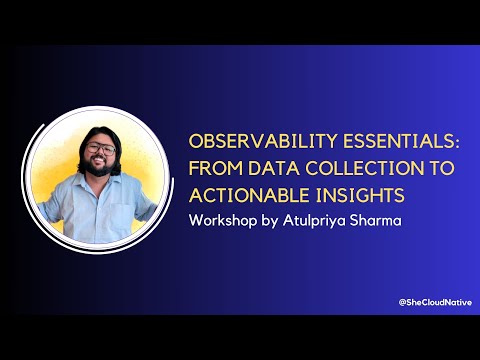 OBSERVABILITY ESSENTIALS: FROM DATA COLLECTION TO ACTIONABLE INSIGHTS

Workshop by Atulpriya Sharma

@SheCloudNative